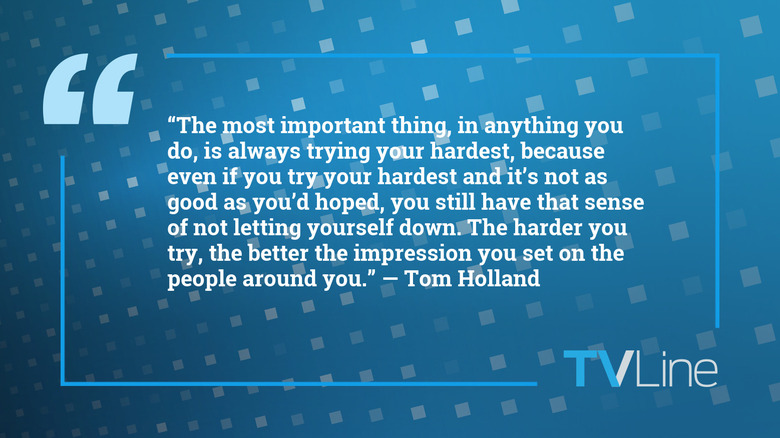 “The most important thing, in anything you do, is always trying your hardest, because even if you try your hardest and it’s not as good as you’d hoped, you still have that sense of not letting yourself down. The harder you try, the better the impression you set on the people around you.” — Tom Holland

TVLine